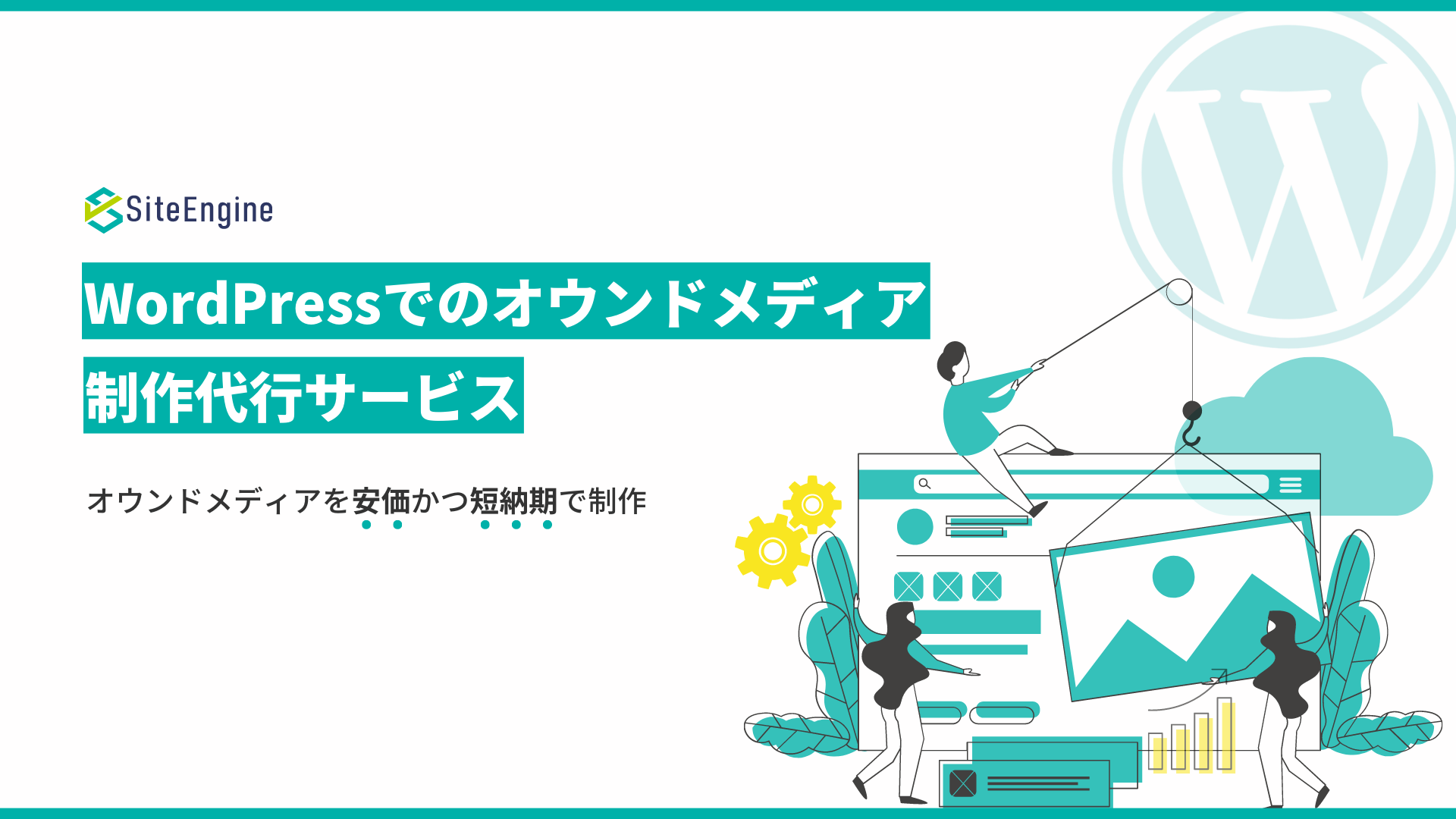 SiteEngine

WordPressでのオウンドメディア

制作代行サービス

オウンドメディアを安価かつ短納期で制作